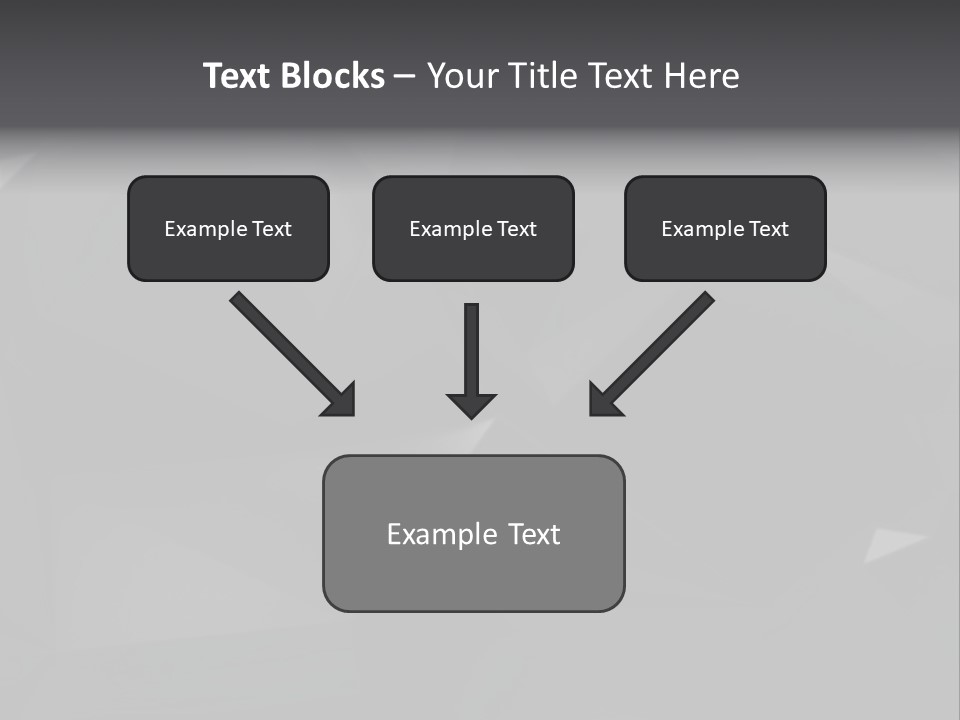 Text Blocks – Your Title Text Here

Example Text

Example Text

Example Text

Example Text